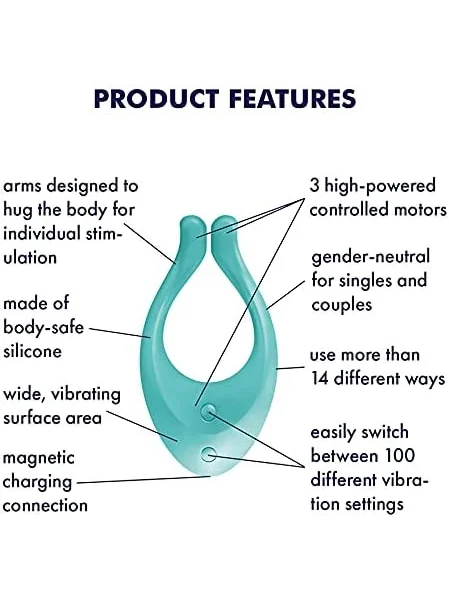 PRODUCT FEATURES

arms designed to hug the body for individual stimulation

made of body-safe silicone

wide, vibrating surface area

magnetic charging connection

3 high-powered controlled motors

gender-neutral for singles and couples

use more than 14 different ways

easily switch between 100 different vibration settings